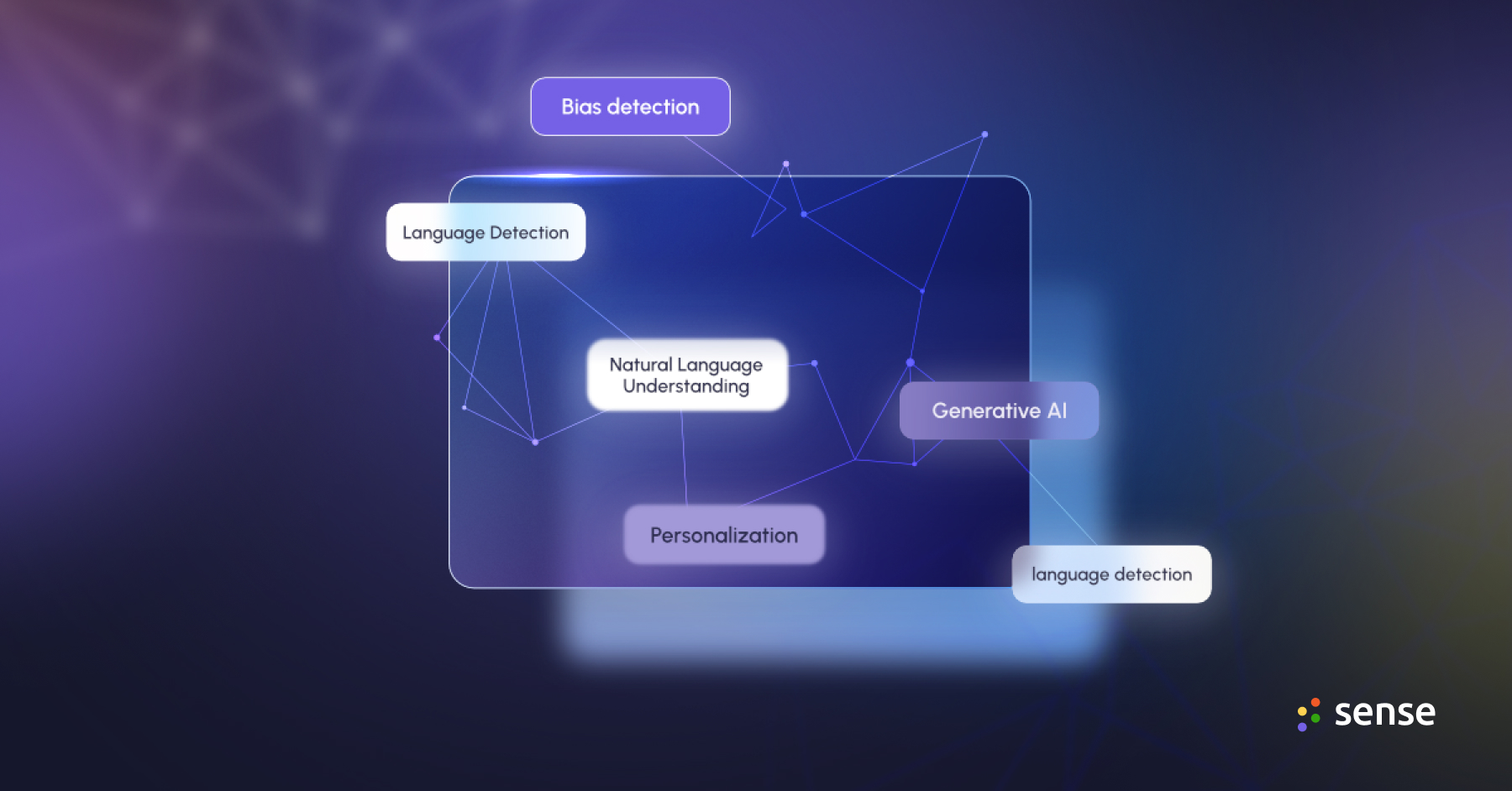 Bias detection

Language Detection

Natural Language Understanding

Generative AI

Personalization

language detection

sense